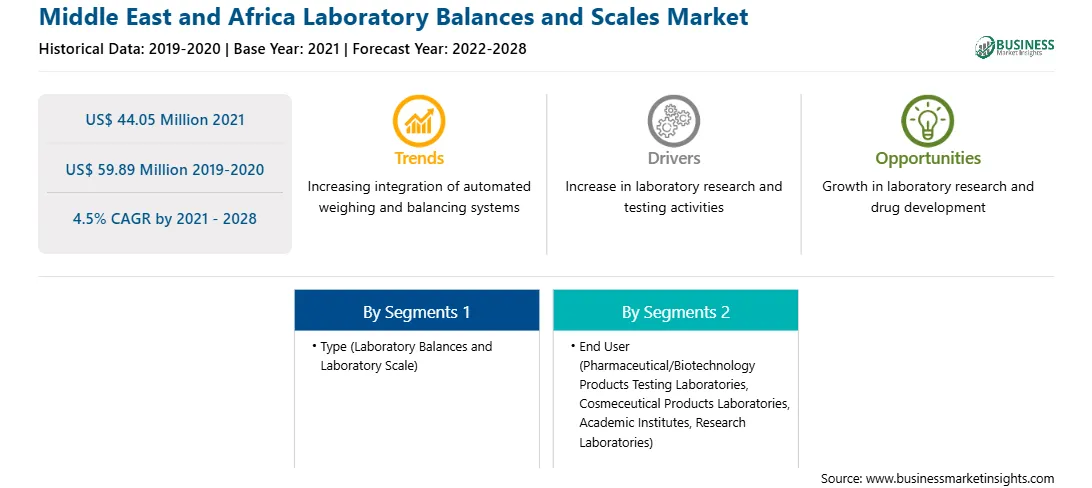 Middle East and Africa Laboratory Balances and Scales Market

Historical Data: 2019-2020 | Base Year: 2021 | Forecast Year: 2022-2028

BUSINESS Market Insights

US$ 44.05 Million 2021

US$ 59.89 Million 2019-2020

4.5% CAGR by 2021 - 2028

Trends

Increasing integration of automated weighing and balancing systems

Drivers

Increase in laboratory research and testing activities

Opportunities

Growth in laboratory research and drug development

By Segments 1

• Type (Laboratory Balances and Laboratory Scale)

By Segments 2

• End User (Pharmaceutical/Biotechnology Products Testing Laboratories, Cosmeceutical Products Laboratories, Academic Institutes, Research Laboratories)

Source: www.businessmarketinsights.com